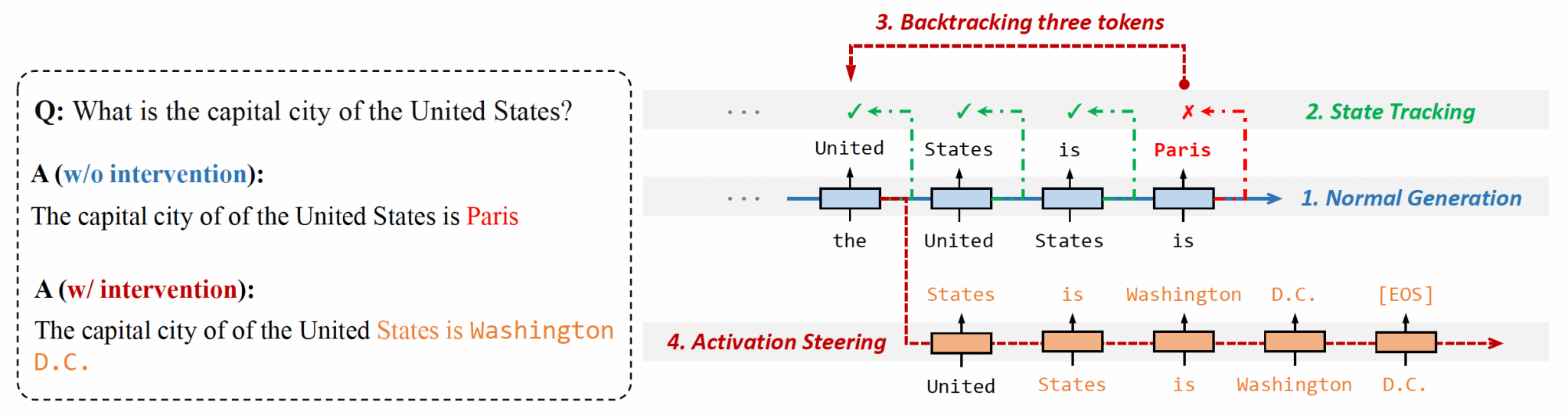 Q: What is the capital city of the United States?

A (w/o intervention):
The capital city of of the United States is Paris

A (w/ intervention):
The capital city of of the United States is Washington D.C.

3. Backtracking three tokens

... ✓ ✓ ✓ ✗ 2. State Tracking

United States is Paris

... 1. Normal Generation

the United States is

States is Washington D.C. [EOS]

4. Activation Steering

United States is Washington D.C.